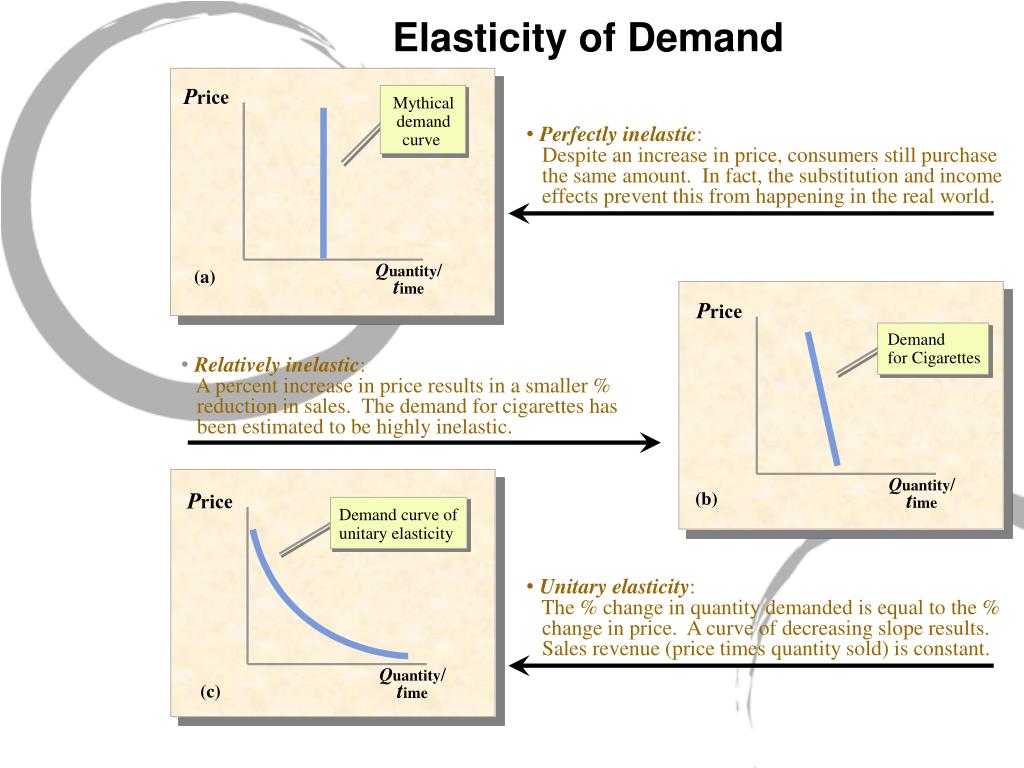 Elasticity of Demand

Price

Mythical demand curve

(a)

Quantity/ time

• Perfectly inelastic:
Despite an increase in price, consumers still purchase the same amount. In fact, the substitution and income effects prevent this from happening in the real world.

Price

Demand for Cigarettes

(b)

Quantity/ time

• Relatively inelastic:
A percent increase in price results in a smaller % reduction in sales. The demand for cigarettes has been estimated to be highly inelastic.

Price

Demand curve of unitary elasticity

(c)

Quantity/ time

• Unitary elasticity:
The % change in quantity demanded is equal to the % change in price. A curve of decreasing slope results. Sales revenue (price times quantity sold) is constant.